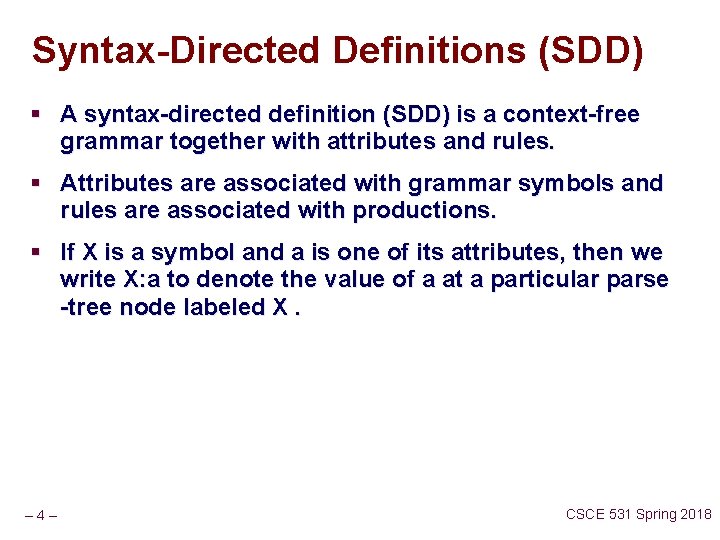 Syntax-Directed Definitions (SDD)

▪ A syntax-directed definition (SDD) is a context-free grammar together with attributes and rules.

▪ Attributes are associated with grammar symbols and rules are associated with productions.

▪ If X is a symbol and a is one of its attributes, then we write X:a to denote the value of a at a particular parse -tree node labeled X .

– 4 –

CSCE 531 Spring 2018